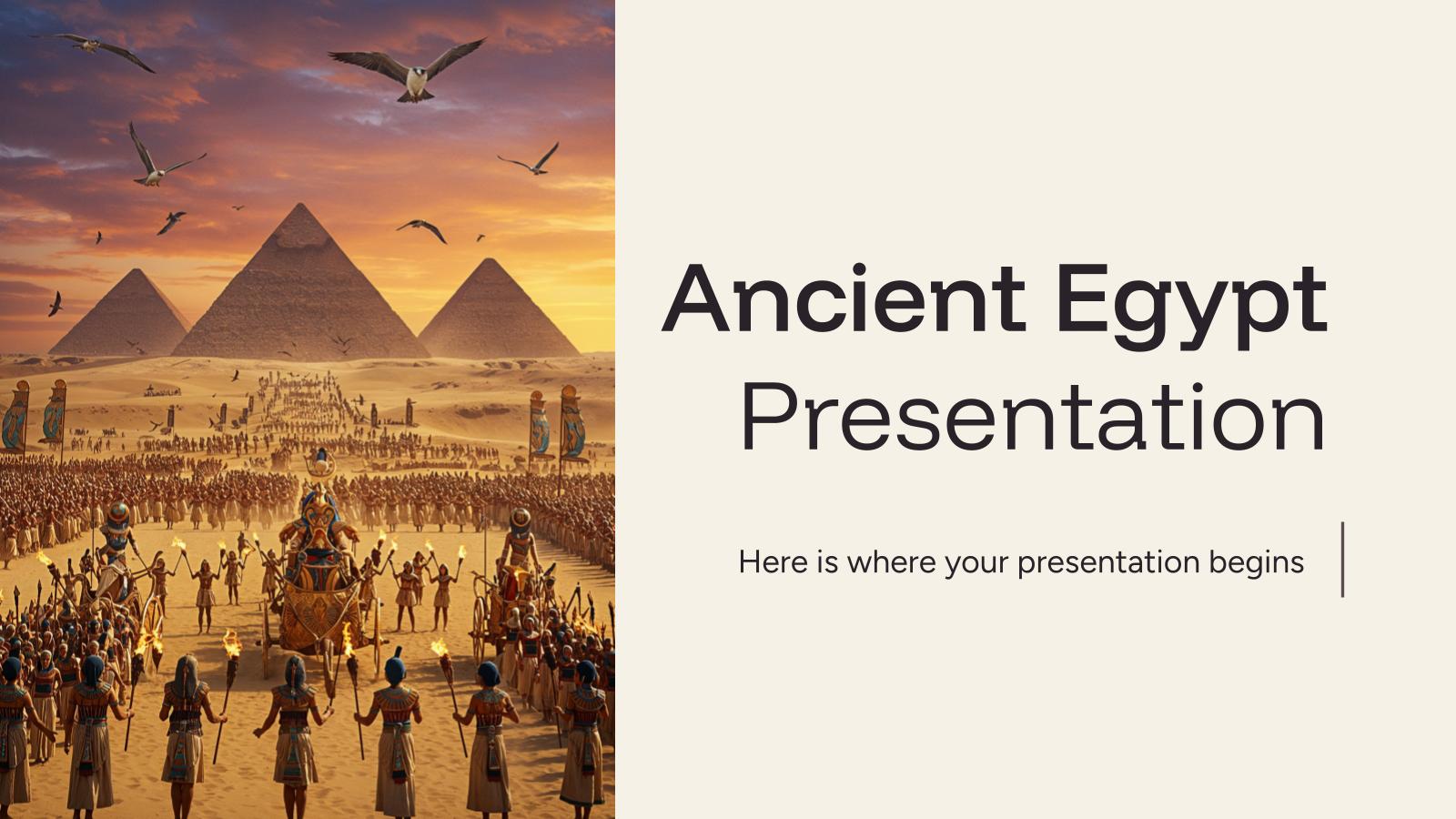 Ancient Egypt
Presentation

Here is where your presentation begins